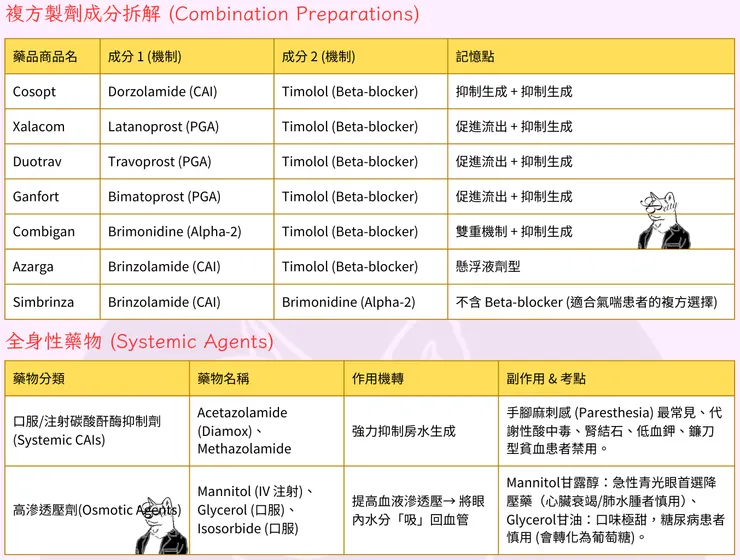 複方製劑成分拆解 (Combination Preparations)

| 藥品商品名 | 成分 1 (機制) | 成分 2 (機制) | 記憶點 |
|---|---|---|---|
| Cosopt | Dorzolamide (CAI) | Timolol (Beta-blocker) | 抑制生成 + 抑制生成 |
| Xalacom | Latanoprost (PGA) | Timolol (Beta-blocker) | 促進流出 + 抑制生成 |
| Duotrav | Travoprost (PGA) | Timolol (Beta-blocker) | 促進流出 + 抑制生成 |
| Ganfort | Bimatoprost (PGA) | Timolol (Beta-blocker) | 促進流出 + 抑制生成 |
| Combigan | Brimonidine (Alpha-2) | Timolol (Beta-blocker) | 雙重機制 + 抑制生成 |
| Azarga | Brinzolamide (CAI) | Timolol (Beta-blocker) | 懸浮液劑型 |
| Simbrinza | Brinzolamide (CAI) | Brimonidine (Alpha-2) | 不含 Beta-blocker (適合氣喘患者的複方選擇) |

全身性藥物 (Systemic Agents)

| 藥物分類 | 藥物名稱 | 作用機轉 | 副作用 & 考點 |
|---|---|---|---|
| 口服/注射碳酸酐酶抑制劑 (Systemic CAIs) | Acetazolamide (Diamox)、Methazolamide | 強力抑制房水生成 | 手腳麻刺感 (Paresthesia) 最常見、代謝性酸中毒、腎結石、低血鉀、鐮刀型貧血患者禁用。 |
| 高滲透壓劑(Osmotic Agents) | Mannitol (IV 注射)、Glycerol (口服)、Isosorbide (口服) | 提高血液滲透壓→ 將眼內水分「吸」回血管 | Mannitol甘露醇：急性青光眼首選降壓藥（心臟衰竭/肺水腫者慎用)、Glycerol甘油：口味極甜，糖尿病患者慎用 (會轉化為葡萄糖)。 |